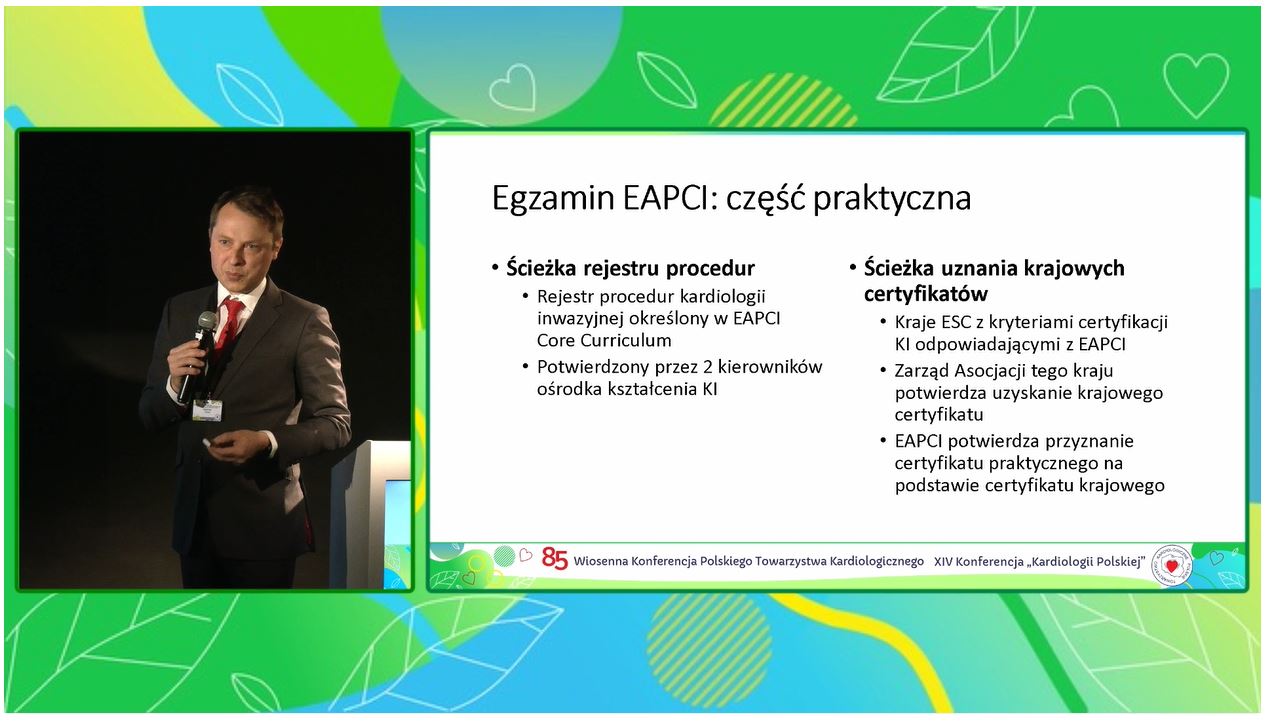 Egzamin EAPCI: część praktyczna

• Ścieżka rejestru procedur
• Rejestr procedur kardiologii inwazyjnej określony w EAPCI Core Curriculum
• Potwierdzony przez 2 kierowników ośrodka kształcenia KI

• Ścieżka uznania krajowych certyfikatów
• Kraje ESC z kryteriami certyfikacji KI odpowiadającymi z EAPCI
• Zarząd Asocjacji tego kraju potwierdza uzyskanie krajowego certyfikatu
• EAPCI potwierdza przyznanie certyfikatu praktycznego na podstawie certyfikatu krajowego

85 Wiosenna Konferencja Polskiego Towarzystwa Kardiologicznego XIV Konferencja „Kardiologii Polskiej"